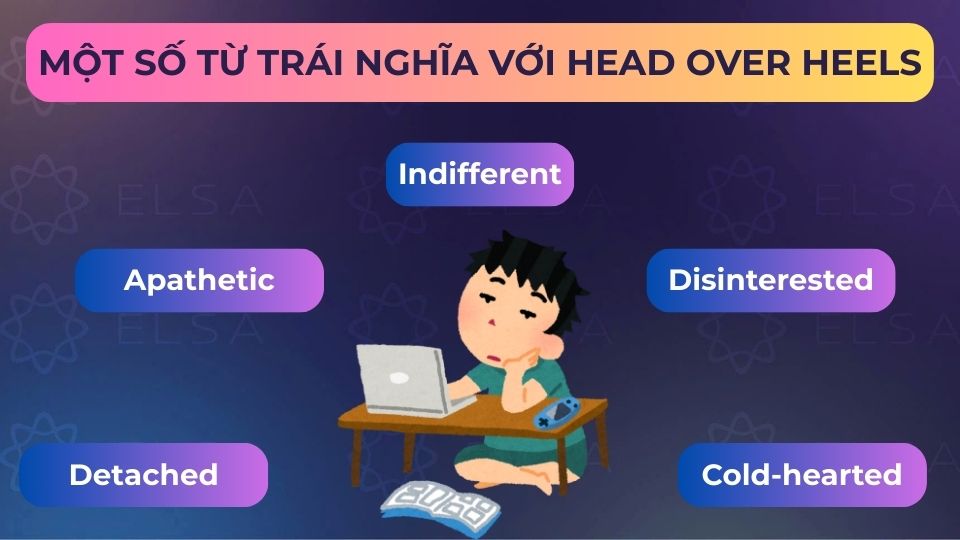 MỘT SỐ TỪ TRÁI NGHĨA VỚI HEAD OVER HEELS

Indifferent

Apathetic

Disinterested

Detached

Cold-hearted

ELSA